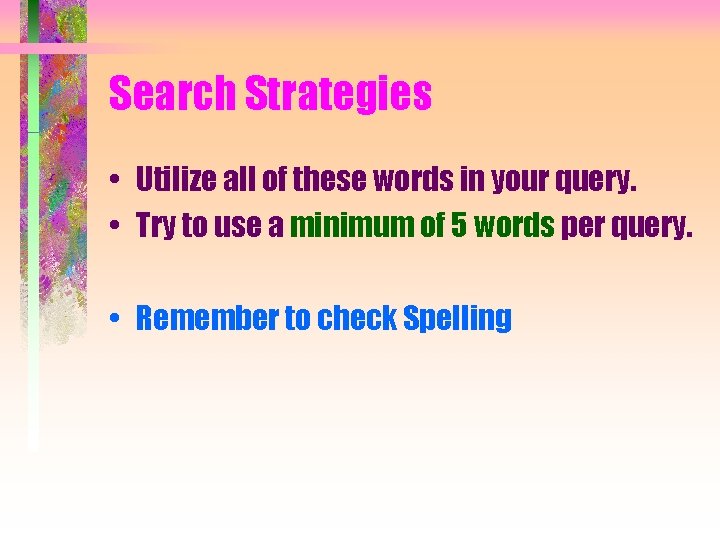 Search Strategies

• Utilize all of these words in your query.
• Try to use a minimum of 5 words per query.

• Remember to check Spelling